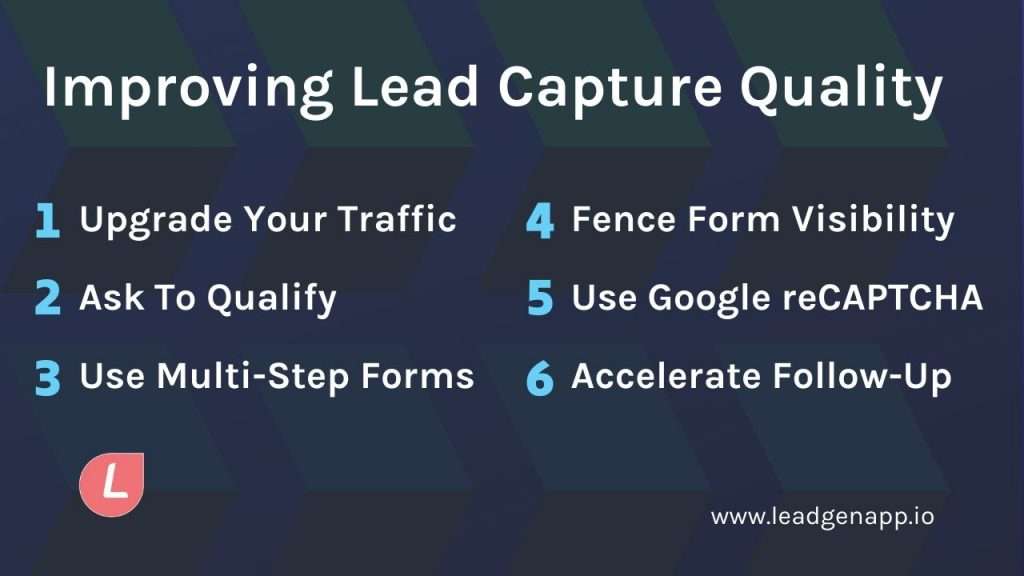 Improving Lead Capture Quality

1 Upgrade Your Traffic

2 Ask To Qualify

3 Use Multi-Step Forms

4 Fence Form Visibility

5 Use Google reCAPTCHA

6 Accelerate Follow-Up

L

www.leadgenapp.io